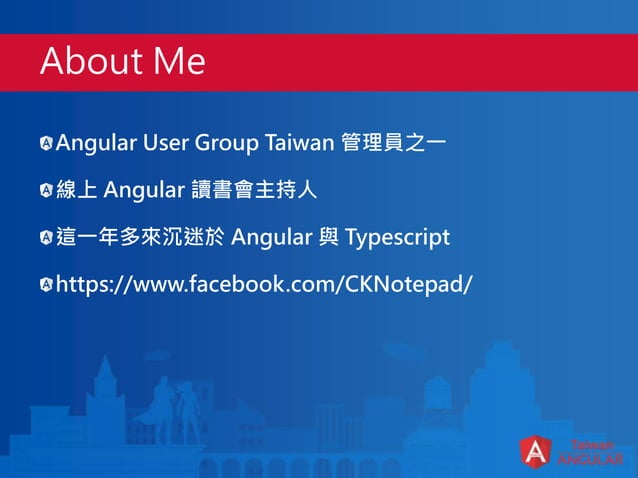 About Me

Angular User Group Taiwan 管理員之一

線上 Angular 讀書會主持人

這一年多來沉迷於 Angular 與 Typescript

https://www.facebook.com/CKNotepad/

Taiwan
ANGULAR